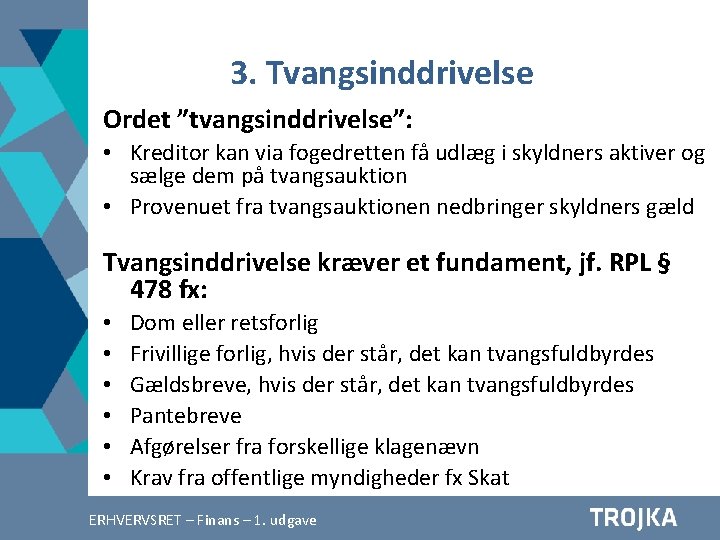 3. Tvangsinddrivelse

Ordet ”tvangsinddrivelse”:

• Kreditor kan via fogedretten få udlæg i skyldners aktiver og sælge dem på tvangsauktion
• Provenuet fra tvangsauktionen nedbringer skyldners gæld

Tvangsinddrivelse kræver et fundament, jf. RPL § 478 fx:

• Dom eller retsforlig
• Frivillige forlig, hvis der står, det kan tvangsfuldbyrdes
• Gældsbreve, hvis der står, det kan tvangsfuldbyrdes
• Pantebreve
• Afgørelser fra forskellige klagenævn
• Krav fra offentlige myndigheder fx Skat

ERHVERVSRET – Finans – 1. udgave

TROJKA